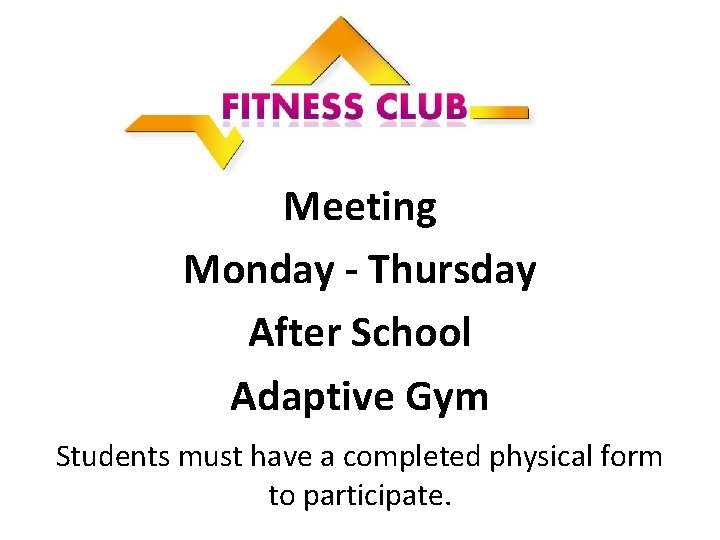 FITNESS CLUB

Meeting

Monday - Thursday

After School

Adaptive Gym

Students must have a completed physical form to participate.